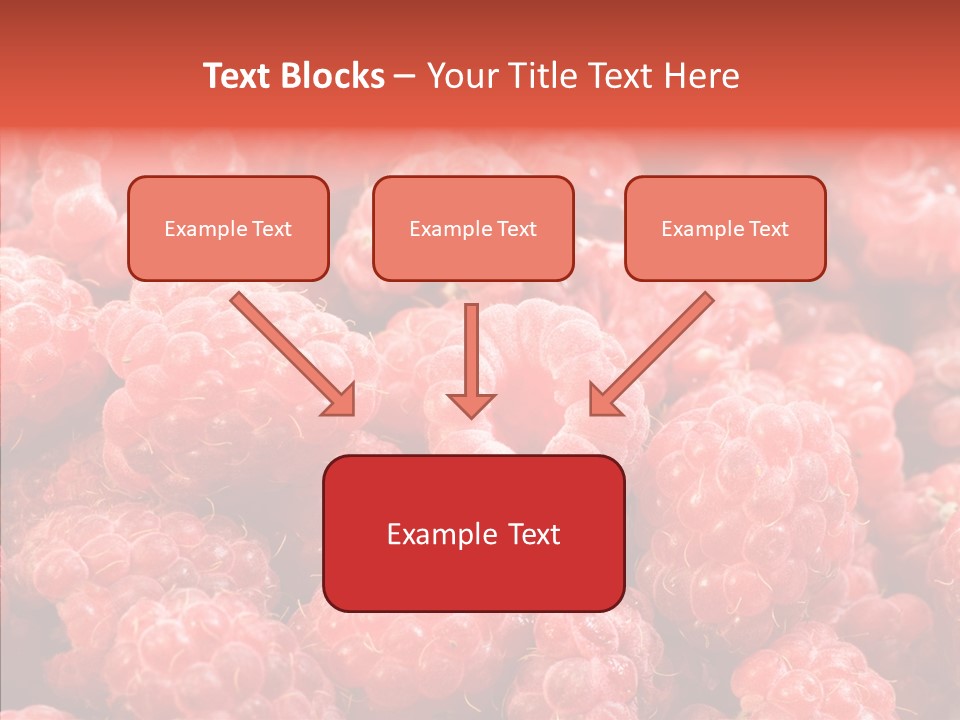 Text Blocks – Your Title Text Here

Example Text

Example Text

Example Text

Example Text